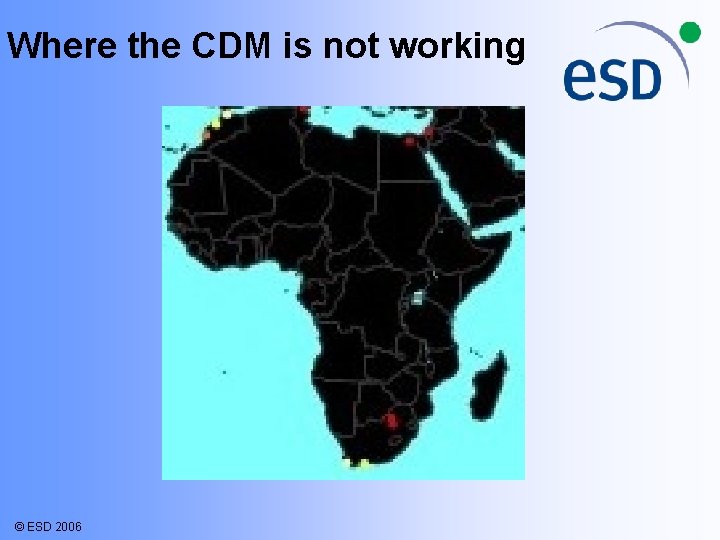 Where the CDM is not working

eSD

© ESD 2006